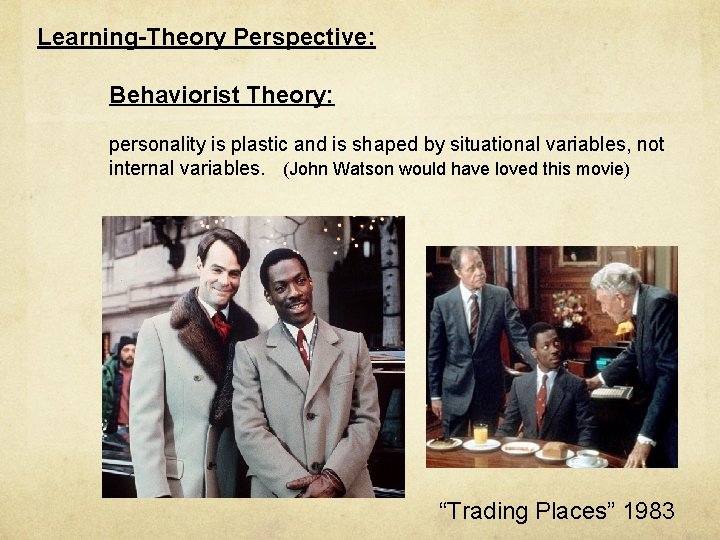 Learning-Theory Perspective:

Behaviorist Theory:

personality is plastic and is shaped by situational variables, not internal variables. (John Watson would have loved this movie)

“Trading Places” 1983